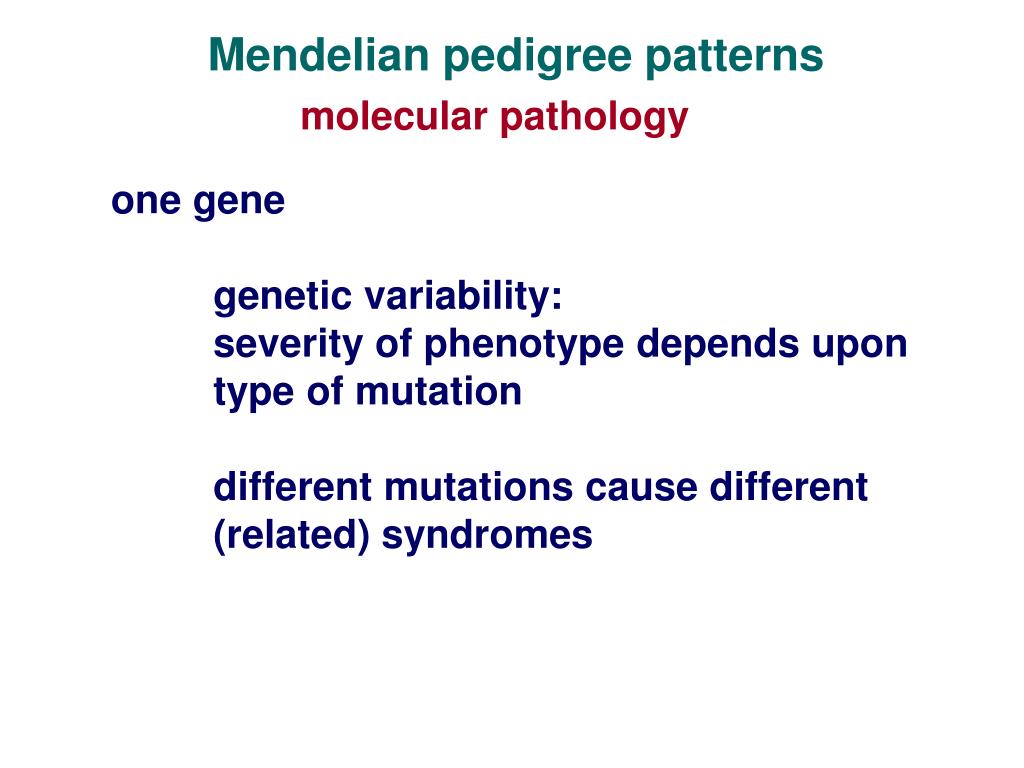 Mendelian pedigree patterns
molecular pathology

one gene

genetic variability:
severity of phenotype depends upon type of mutation

different mutations cause different (related) syndromes